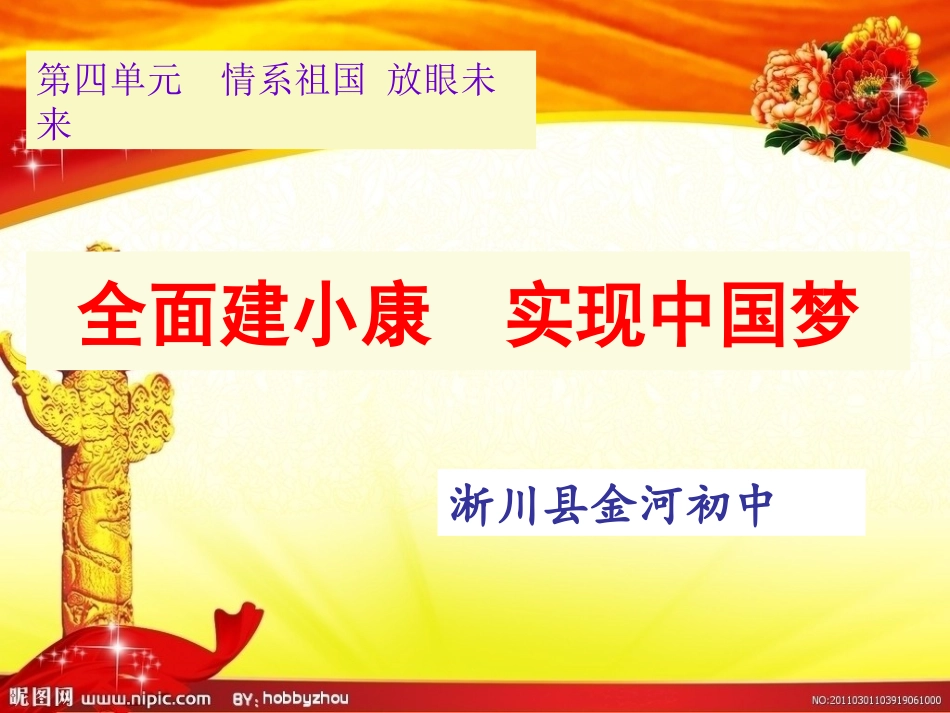 第四单元　情系祖国 放眼未来

全面建小康　实现中国梦

淅川县金河初中

昵图网 www.nipic.com BY: hobbyzhou NO:20110301103919061000